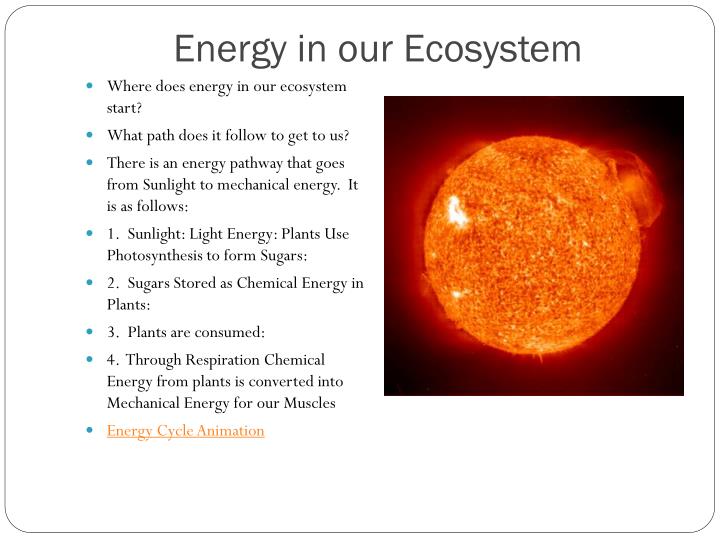 Energy in our Ecosystem

• Where does energy in our ecosystem start?
• What path does it follow to get to us?
• There is an energy pathway that goes from Sunlight to mechanical energy. It is as follows:
• 1. Sunlight: Light Energy: Plants Use Photosynthesis to form Sugars:
• 2. Sugars Stored as Chemical Energy in Plants:
• 3. Plants are consumed:
• 4. Through Respiration Chemical Energy from plants is converted into Mechanical Energy for our Muscles
• Energy Cycle Animation